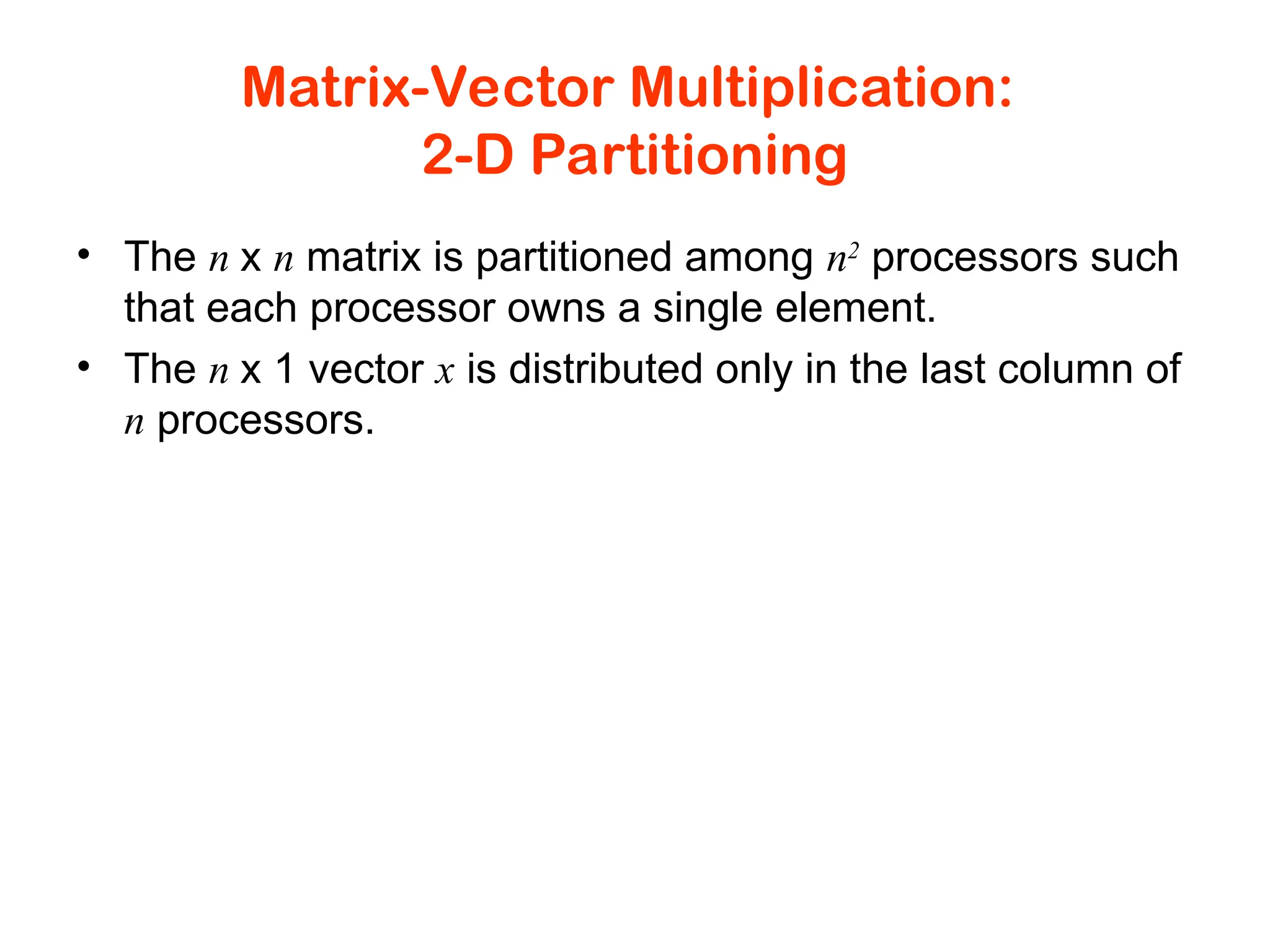 Matrix-Vector Multiplication: 2-D Partitioning

• The $n$ x $n$ matrix is partitioned among $n^2$ processors such that each processor owns a single element.
• The $n$ x 1 vector $x$ is distributed only in the last column of $n$ processors.